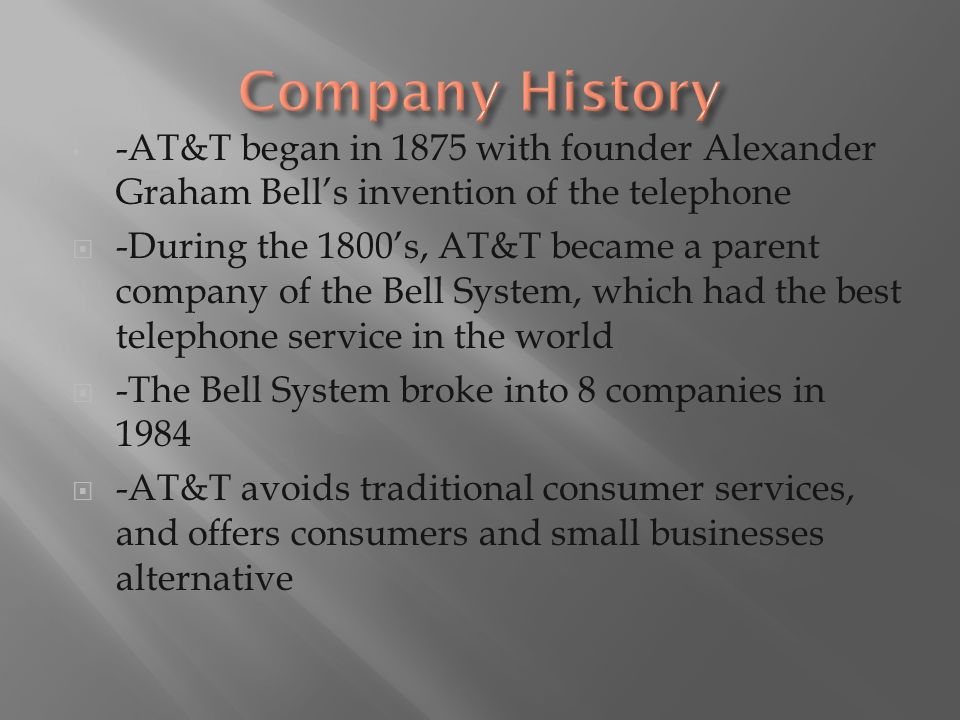 Company History

-AT&T began in 1875 with founder Alexander Graham Bell’s invention of the telephone

-During the 1800’s, AT&T became a parent company of the Bell System, which had the best telephone service in the world

-The Bell System broke into 8 companies in 1984

-AT&T avoids traditional consumer services, and offers consumers and small businesses alternative